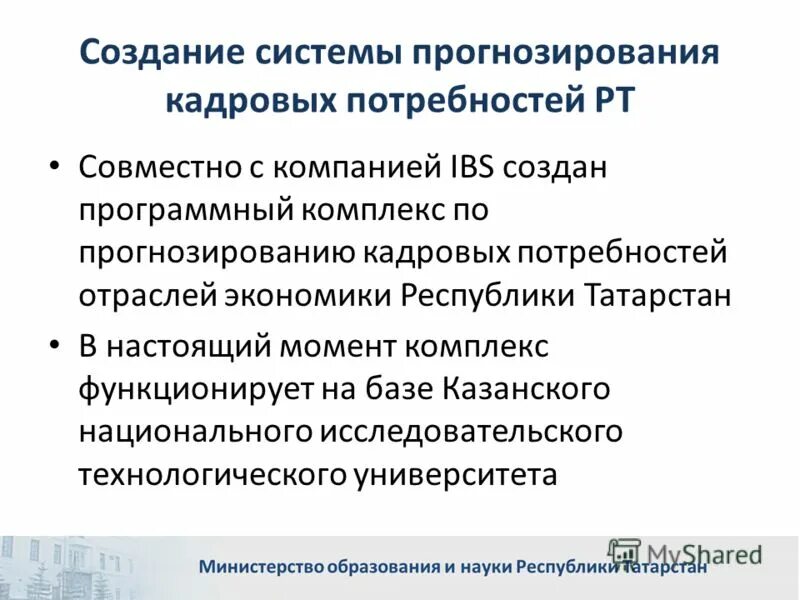 Создание системы прогнозирования кадровых потребностей РТ

• Совместно с компанией IBS создан программный комплекс по прогнозированию кадровых потребностей отраслей экономики Республики Татарстан

• В настоящий момент комплекс функционирует на базе Казанского национального исследовательского технологического университета

MyShared

Министерство образования и науки Республики Татарстан